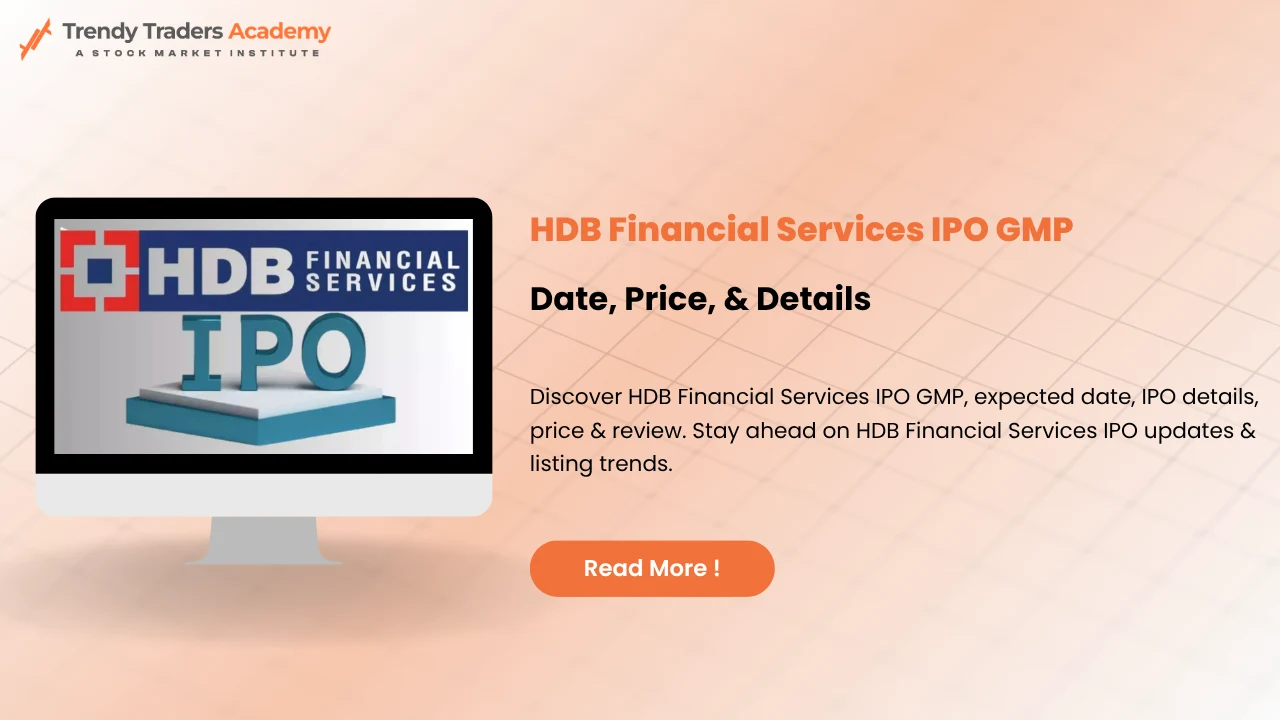 Trendy Traders Academy
A STOCK MARKET INSTITUTE

HDB FINANCIAL SERVICES

IPO

HDB Financial Services IPO GMP

Date, Price, & Details

Discover HDB Financial Services IPO GMP, expected date, IPO details, price & review. Stay ahead on HDB Financial Services IPO updates & listing trends.

Read More !